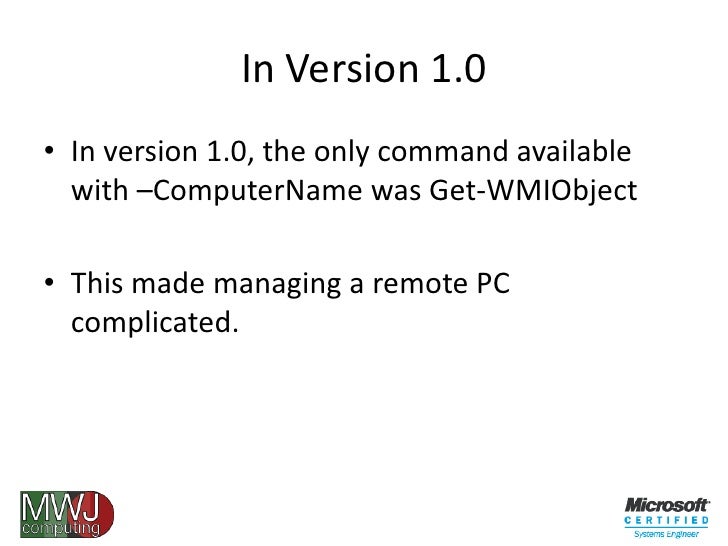 In Version 1.0

• In version 1.0, the only command available with –ComputerName was Get-WMIObject

• This made managing a remote PC complicated.

MWJ computing

Microsoft CERTIFIED Systems Engineer